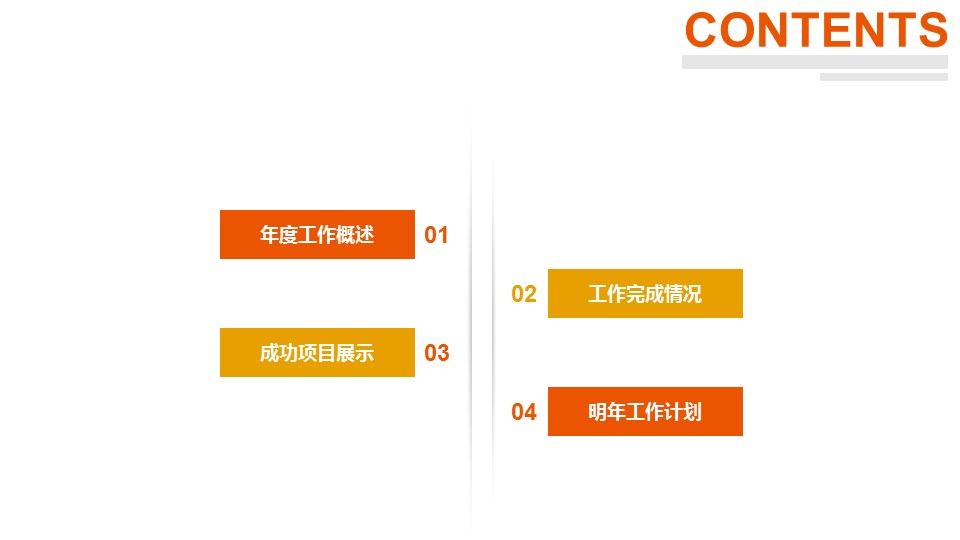 CONTENTS

年度工作概述 01

02 工作完成情况

成功项目展示 03

04 明年工作计划